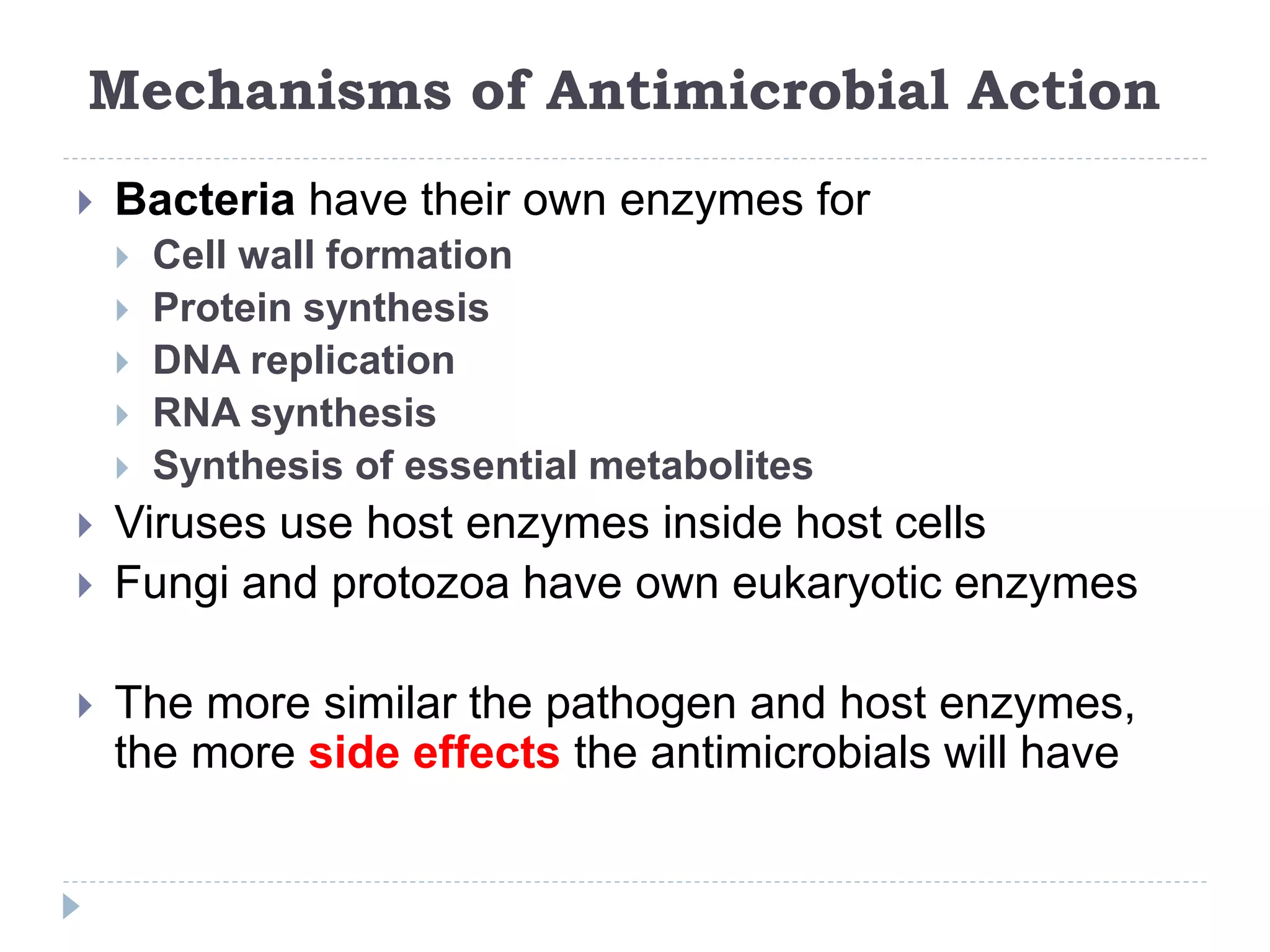 Mechanisms of Antimicrobial Action

Bacteria have their own enzymes for
Cell wall formation
Protein synthesis
DNA replication
RNA synthesis
Synthesis of essential metabolites
Viruses use host enzymes inside host cells
Fungi and protozoa have own eukaryotic enzymes

The more similar the pathogen and host enzymes, the more side effects the antimicrobials will have